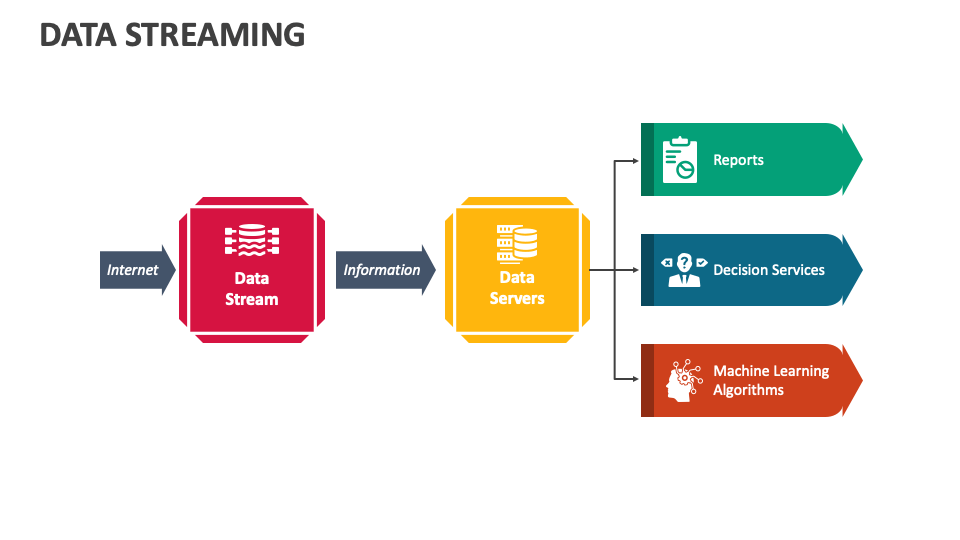 DATA STREAMING

Internet

Data Stream

Information

Data Servers

Reports

Decision Services

Machine Learning Algorithms